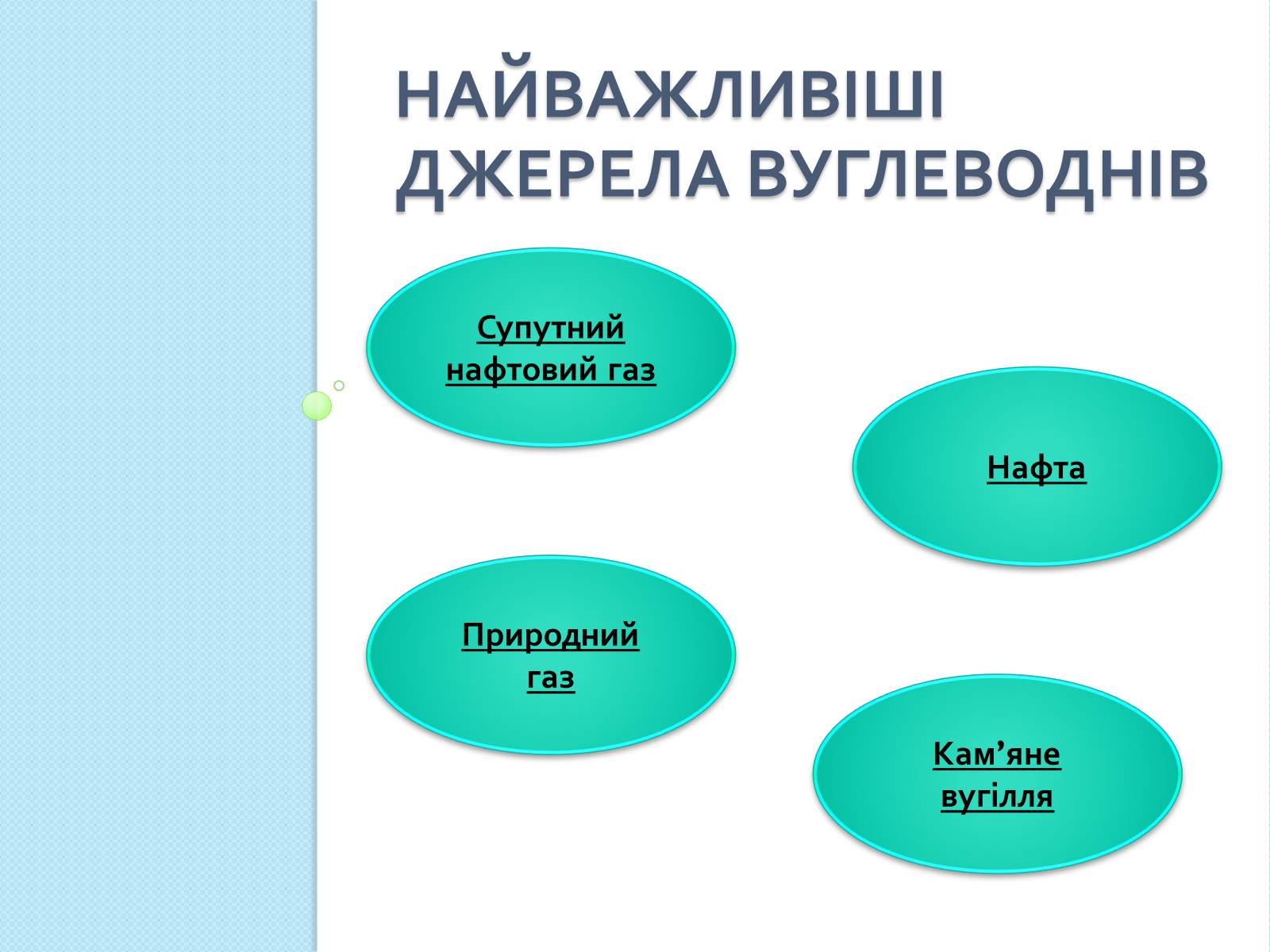 НАЙВАЖЛИВІШІ ДЖЕРЕЛА ВУГЛЕВОДНІВ

Супутний нафтовий газ

Нафта

Природний газ

Кам’яне вугілля